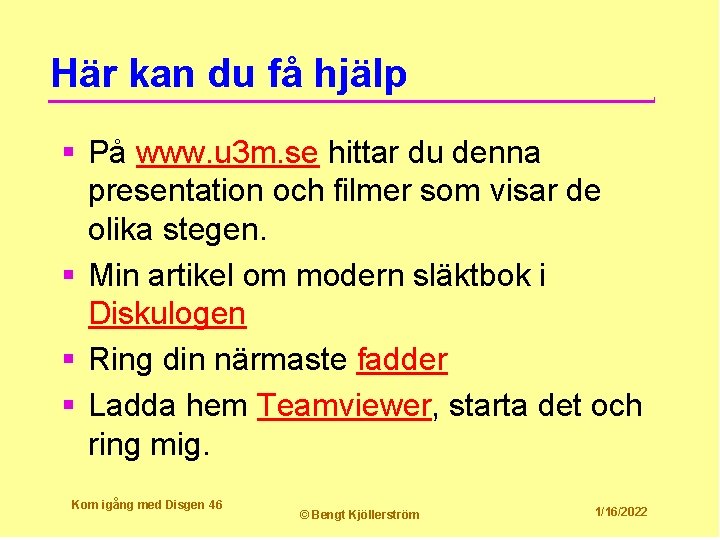 Här kan du få hjälp

▪ På www.u3m.se hittar du denna presentation och filmer som visar de olika stegen.
▪ Min artikel om modern släktbok i Diskulogen
▪ Ring din närmaste fadder
▪ Ladda hem Teamviewer, starta det och ring mig.

Kom igång med Disgen 46

© Bengt Kjöllerström

1/16/2022